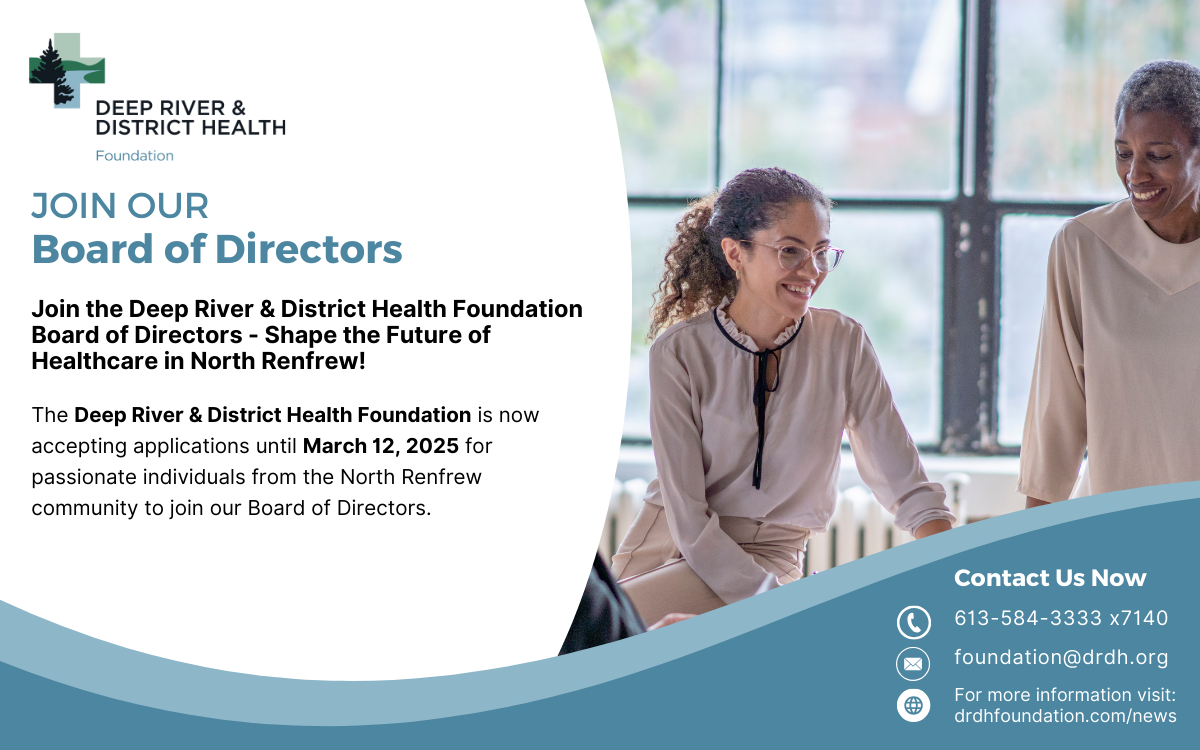 DEEP RIVER & DISTRICT HEALTH
Foundation

JOIN OUR
Board of Directors

Join the Deep River & District Health Foundation Board of Directors - Shape the Future of Healthcare in North Renfrew!

The Deep River & District Health Foundation is now accepting applications until March 12, 2025 for passionate individuals from the North Renfrew community to join our Board of Directors.

Contact Us Now

613-584-3333 x7140

foundation@drdh.org

For more information visit:
drdhfoundation.com/news